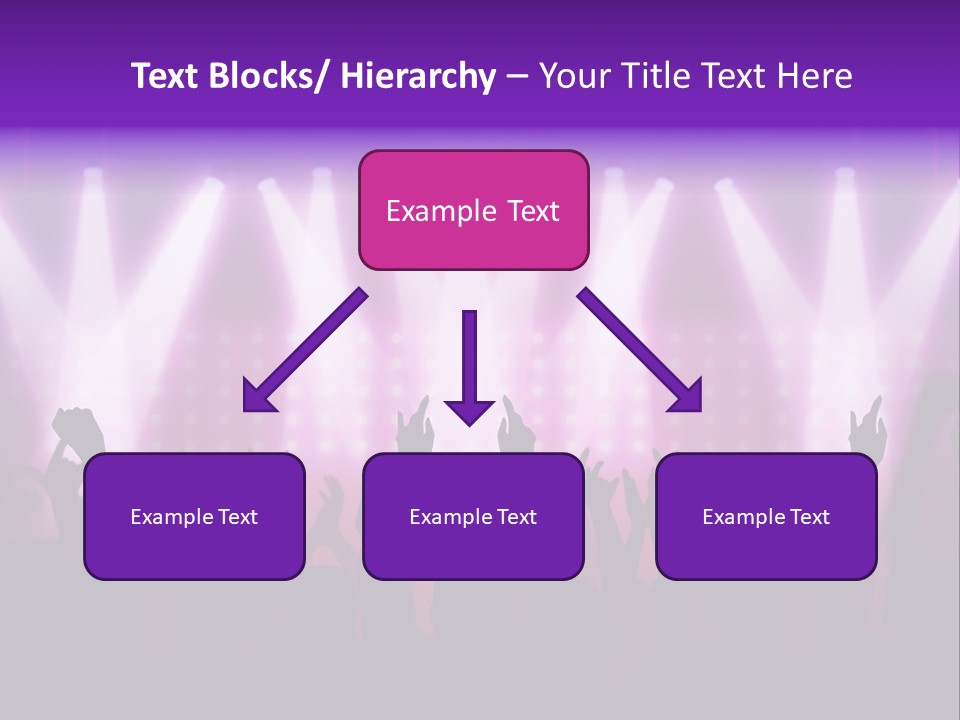 Text Blocks/ Hierarchy – Your Title Text Here

Example Text

Example Text

Example Text

Example Text